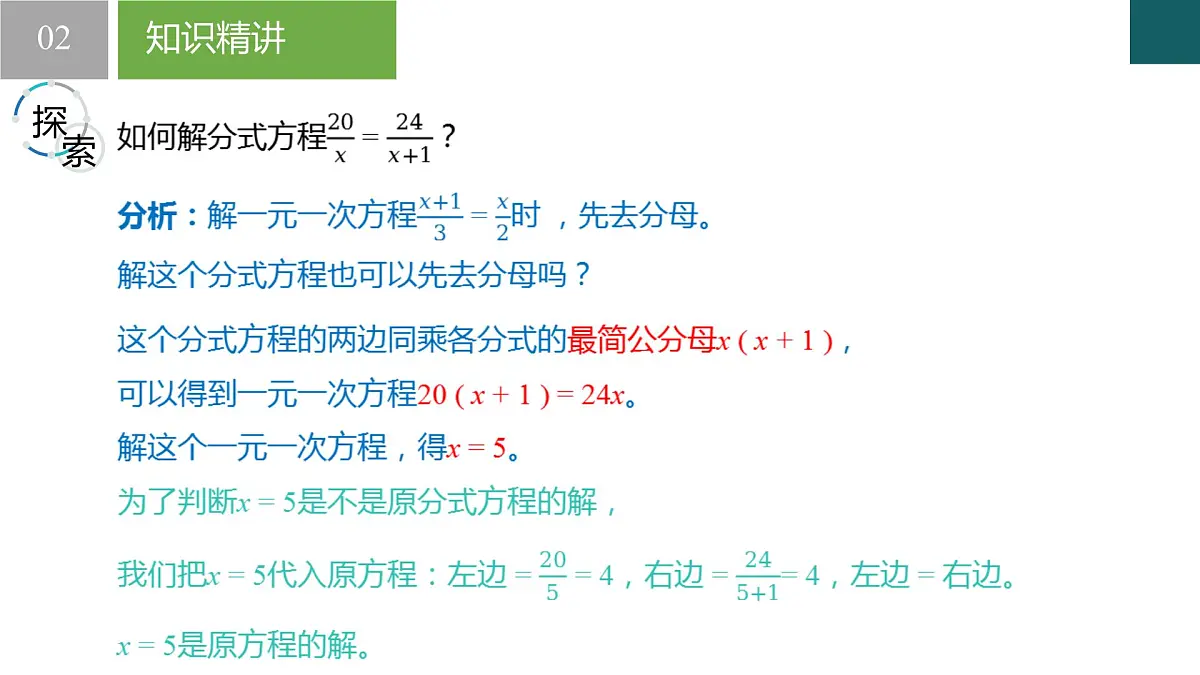 02 知识精讲

探索

如何解分式方程$\frac{20}{x}=\frac{24}{x+1}$？

分析：解一元一次方程$\frac{x+1}{3}=\frac{x}{2}$时，先去分母。

解这个分式方程也可以先去分母吗？

这个分式方程的两边同乘各分式的最简公分母$x(x+1)$，

可以得到一元一次方程$20(x+1)=24x$。

解这个一元一次方程，得$x=5$。

为了判断$x=5$是不是原分式方程的解，

我们把$x=5$代入原方程：左边$=\frac{20}{5}=4$，右边$=\frac{24}{5+1}=4$，左边＝右边。

$x=5$是原方程的解。